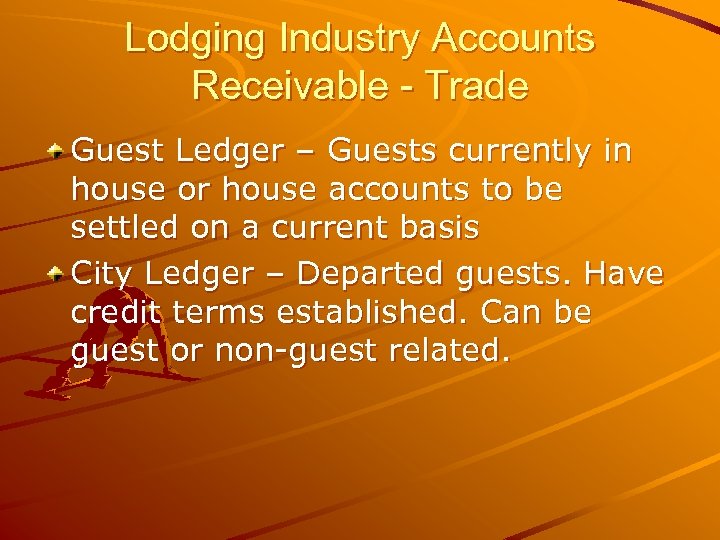 Lodging Industry Accounts Receivable - Trade

Guest Ledger – Guests currently in house or house accounts to be settled on a current basis

City Ledger – Departed guests. Have credit terms established. Can be guest or non-guest related.